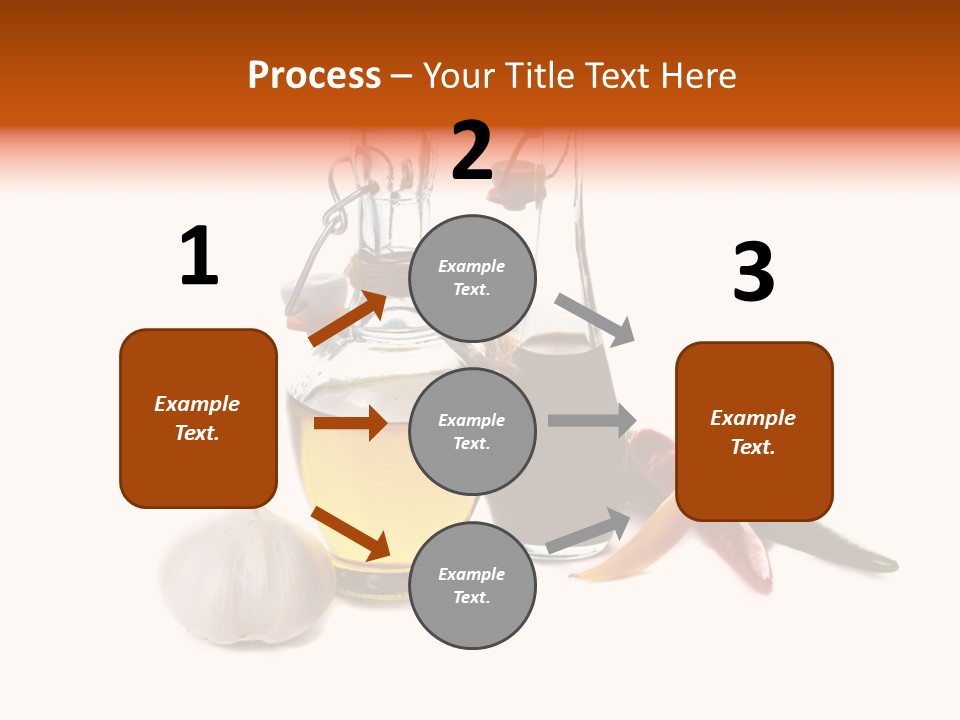 Process – Your Title Text Here

1

Example Text.

2

Example Text.

Example Text.

Example Text.

3

Example Text.